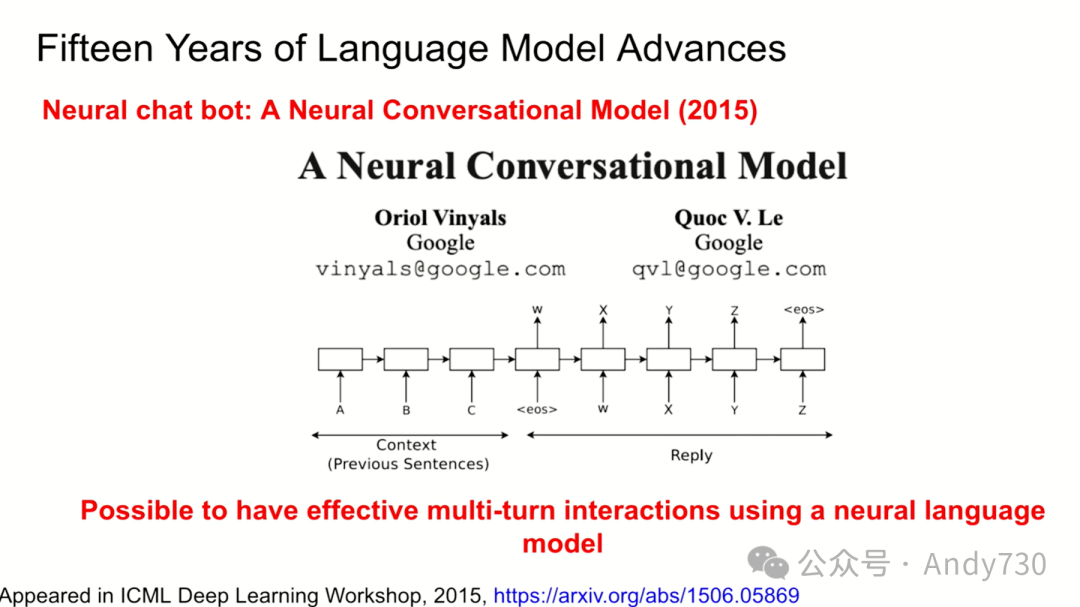 Fifteen Years of Language Model Advances

Neural chat bot: A Neural Conversational Model (2015)

A Neural Conversational Model

Oriol Vinyals
Google
vinyals@google.com

Quoc V. Le
Google
qvl@google.com

W X Y Z <eos>

A B C <eos> W X Y Z

Context
(Previous Sentences)

Reply

Possible to have effective multi-turn interactions using a neural language model

公众号 · Andy730

Appeared in ICML Deep Learning Workshop, 2015, https://arxiv.org/abs/1506.05869